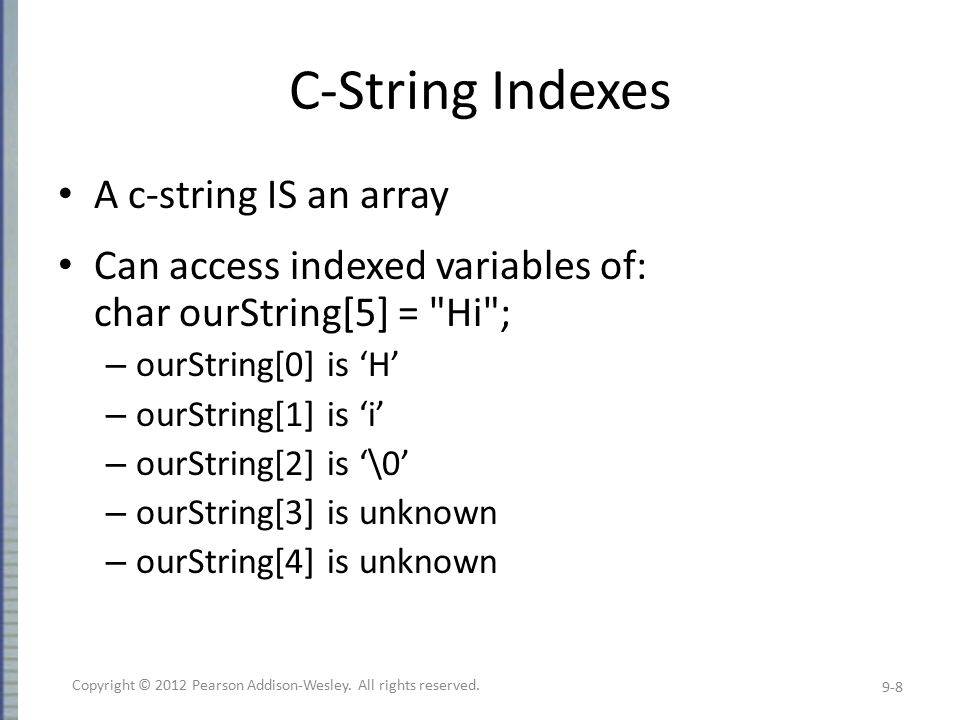 C-String Indexes

• A c-string IS an array

• Can access indexed variables of:
char ourString[5] = "Hi";
– ourString[0] is ‘H’
– ourString[1] is ‘i’
– ourString[2] is ‘\0’
– ourString[3] is unknown
– ourString[4] is unknown

Copyright © 2012 Pearson Addison-Wesley. All rights reserved.

9-8